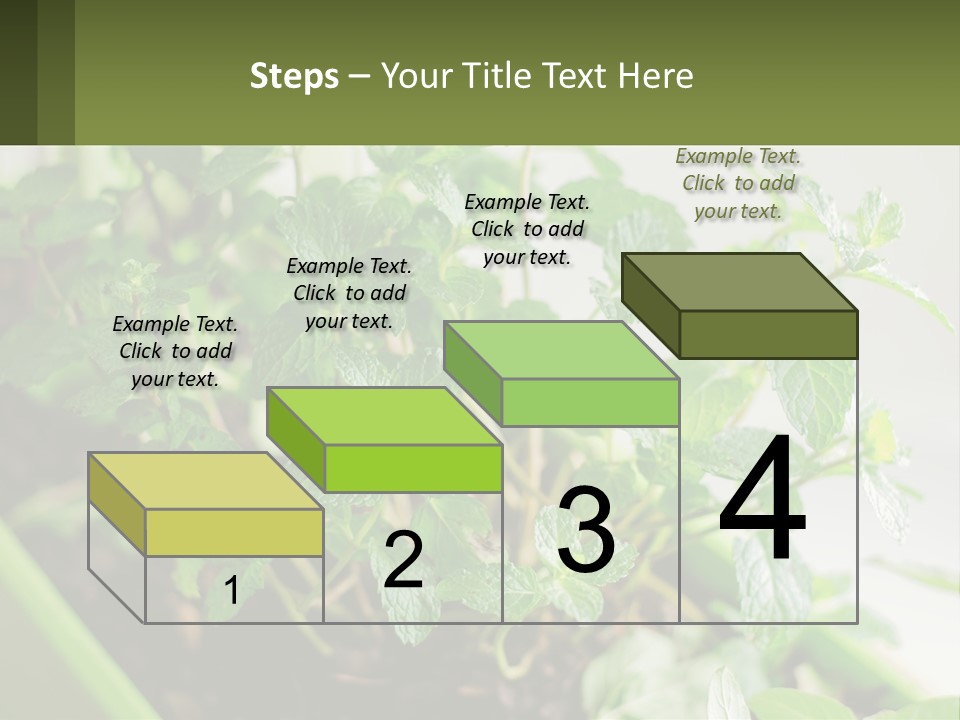 Steps – Your Title Text Here

Example Text. Click to add your text.

Example Text. Click to add your text.

Example Text. Click to add your text.

Example Text. Click to add your text.

1

2

3

4